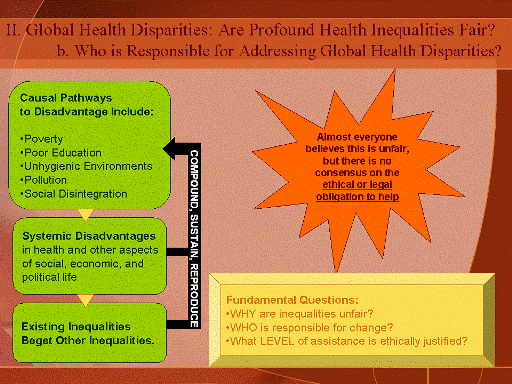 II. Global Health Disparities: Are Profound Health Inequalities Fair?
b. Who is Responsible for Addressing Global Health Disparities?

Causal Pathways to Disadvantage Include:

•Poverty
•Poor Education
•Unhygienic Environments
•Pollution
•Social Disintegration

Systemic Disadvantages in health and other aspects of social, economic, and political life

Existing Inequalities Beget Other Inequalities.

COMPOUND, SUSTAIN, REPRODUCE

Almost everyone believes this is unfair, but there is no consensus on the ethical or legal obligation to help

Fundamental Questions:
•WHY are inequalities unfair?
•WHO is responsible for change?
•What LEVEL of assistance is ethically justified?